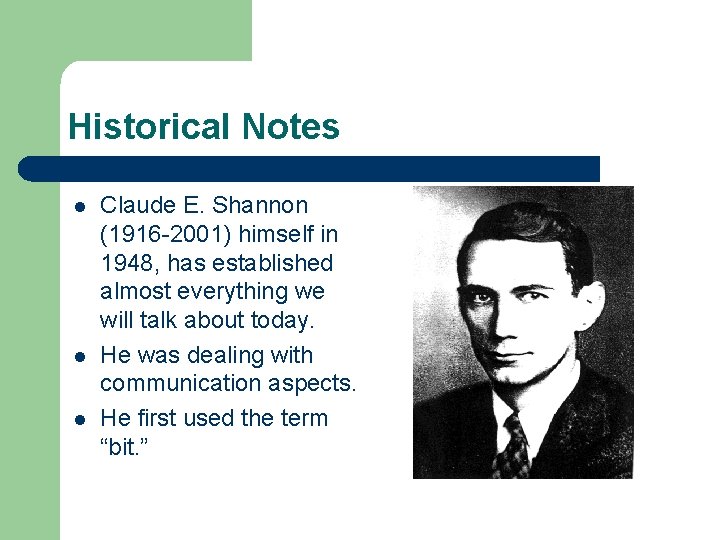 Historical Notes

- Claude E. Shannon (1916-2001) himself in 1948, has established almost everything we will talk about today.
- He was dealing with communication aspects.
- He first used the term “bit.”